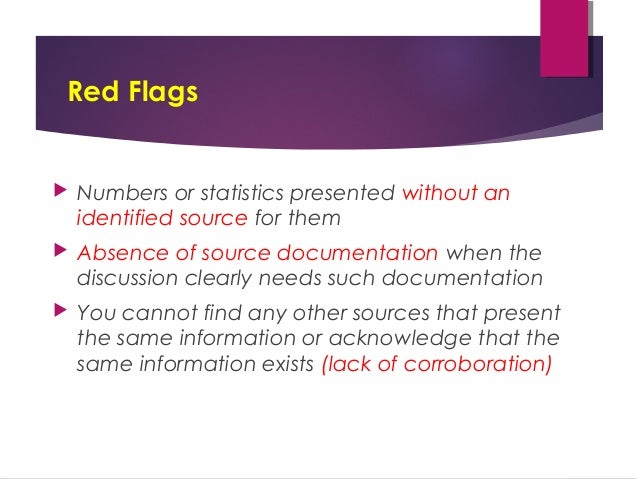 Red Flags

Numbers or statistics presented without an identified source for them

Absence of source documentation when the discussion clearly needs such documentation

You cannot find any other sources that present the same information or acknowledge that the same information exists (lack of corroboration)